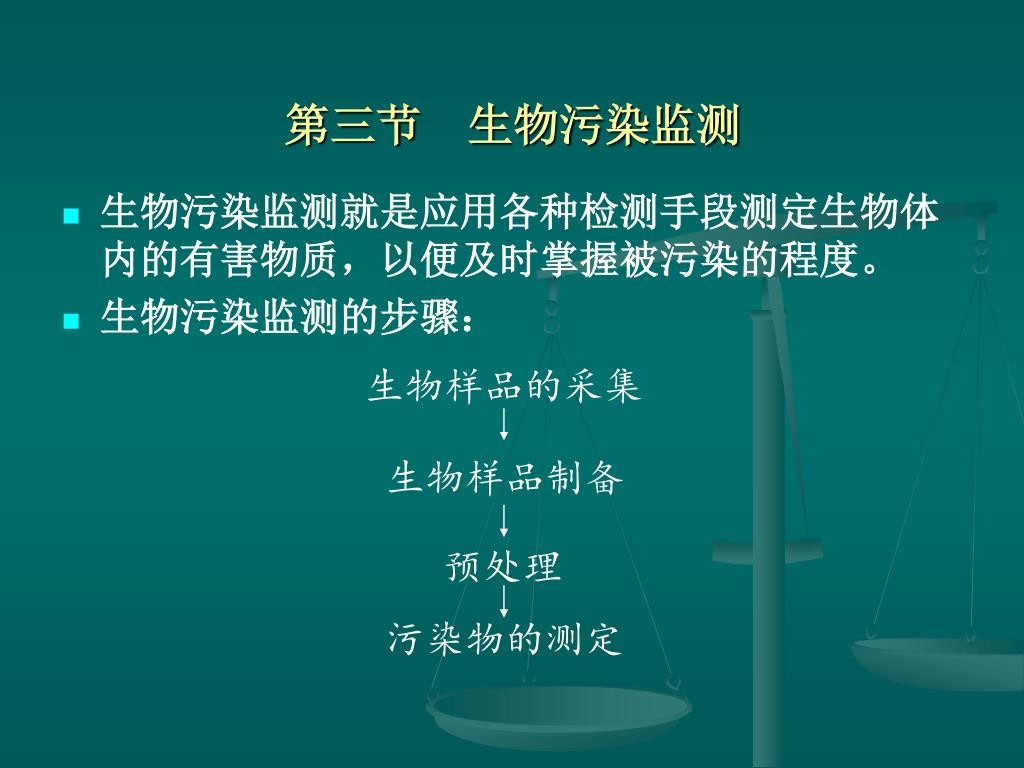 第三节　生物污染监测

■ 生物污染监测就是应用各种检测手段测定生物体内的有害物质，以便及时掌握被污染的程度。

■ 生物污染监测的步骤：

生物样品的采集
↓
生物样品制备
↓
预处理
↓
污染物的测定